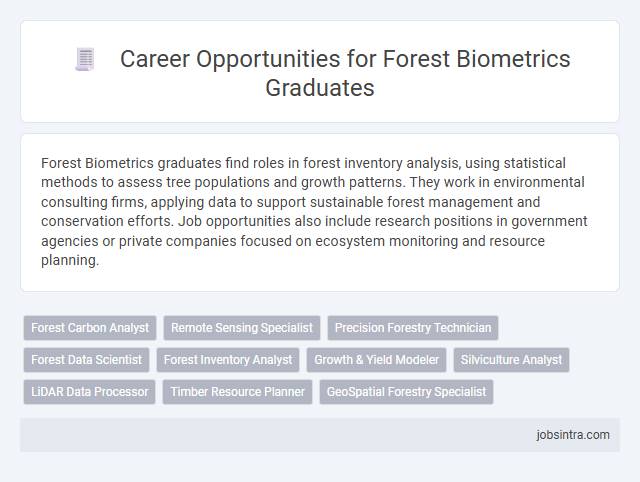 Career Opportunities for Forest Biometrics Graduates

Forest Biometrics graduates find roles in forest inventory analysis, using statistical methods to assess tree populations and growth patterns. They work in environmental consulting firms, applying data to support sustainable forest management and conservation efforts. Job opportunities also include research positions in government agencies or private companies focused on ecosystem monitoring and resource planning.

Forest Carbon Analyst
Remote Sensing Specialist
Precision Forestry Technician
Forest Data Scientist
Forest Inventory Analyst
Growth & Yield Modeler
Silviculture Analyst
LiDAR Data Processor
Timber Resource Planner
GeoSpatial Forestry Specialist

jobsintra.com